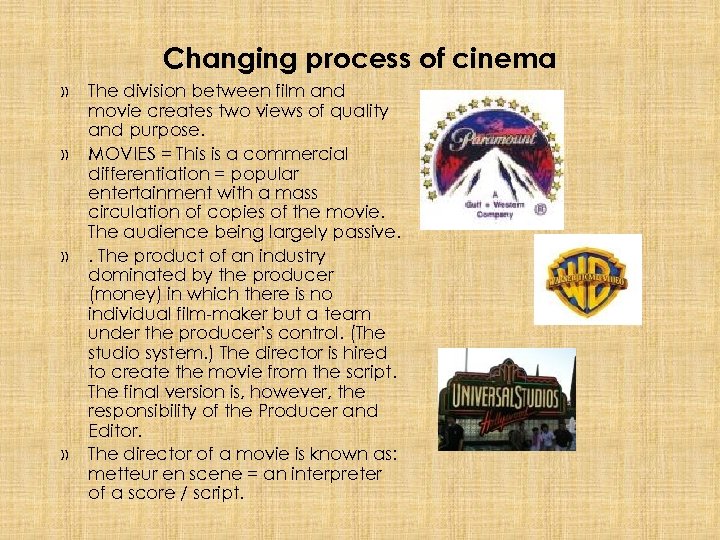 Changing process of cinema

» The division between film and movie creates two views of quality and purpose.

» MOVIES = This is a commercial differentiation = popular entertainment with a mass circulation of copies of the movie. The audience being largely passive.

» . The product of an industry dominated by the producer (money) in which there is no individual film-maker but a team under the producer's control. (The studio system.) The director is hired to create the movie from the script. The final version is, however, the responsibility of the Producer and Editor.

» The director of a movie is known as: metteur en scene = an interpreter of a score / script.

Paramount
A Gulf + Western Company

WB
WARNER HOME VIDEO

UNIVERSAL STUDIOS
Hollywood